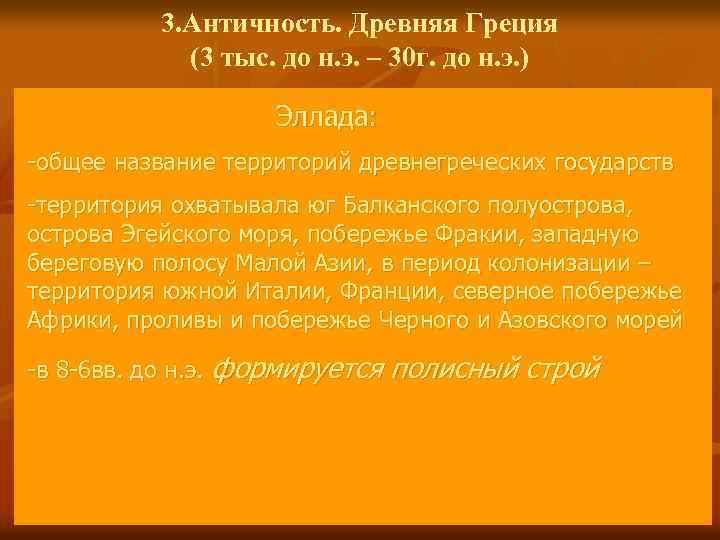 3.Античность. Древняя Греция
(3 тыс. до н.э. – 30г. до н.э.)

Эллада:

-общее название территорий древнегреческих государств

-территория охватывала юг Балканского полуострова, острова Эгейского моря, побережье Фракии, западную береговую полосу Малой Азии, в период колонизации – территория южной Италии, Франции, северное побережье Африки, проливы и побережье Черного и Азовского морей

-в 8-6вв. до н.э. формируется полисный строй